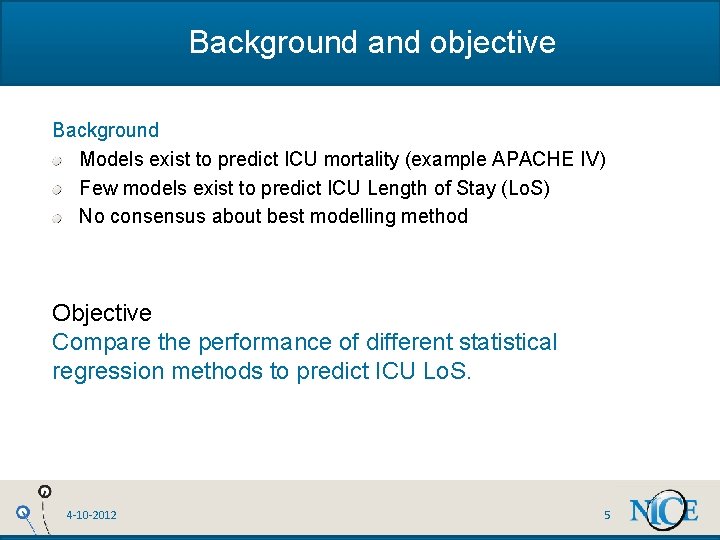 Background and objective

Background

Models exist to predict ICU mortality (example APACHE IV)

Few models exist to predict ICU Length of Stay (LoS)

No consensus about best modelling method

Objective

Compare the performance of different statistical regression methods to predict ICU LoS.

4-10-2012

5

NICE